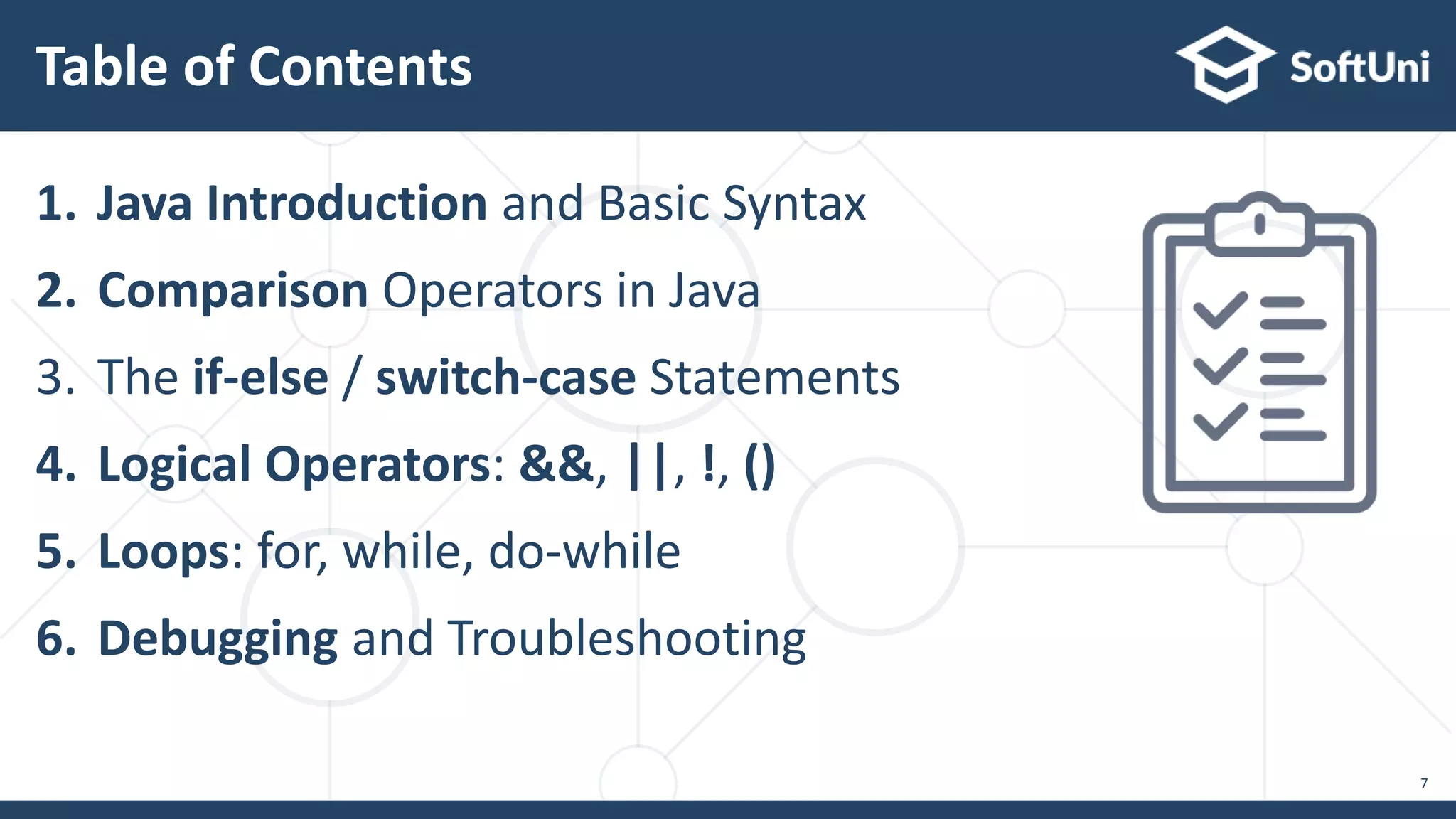 Table of Contents

SoftUni

1. Java Introduction and Basic Syntax
2. Comparison Operators in Java
3. The if-else / switch-case Statements
4. Logical Operators: &&, ||, !, ()
5. Loops: for, while, do-while
6. Debugging and Troubleshooting

7